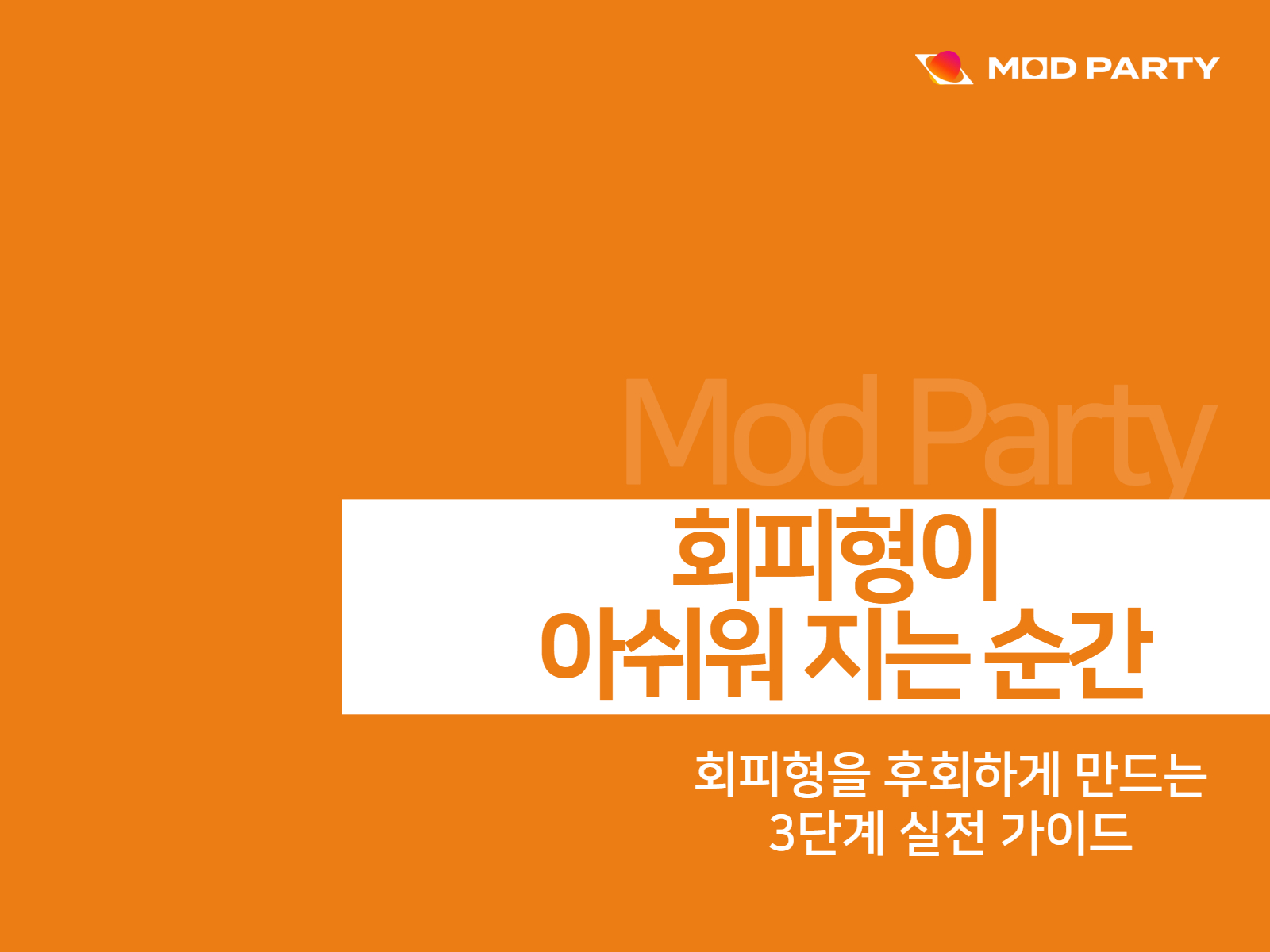 MOD PARTY

Mod Party

회피형이
아쉬워 지는 순간

회피형을 후회하게 만드는
3단계 실전 가이드